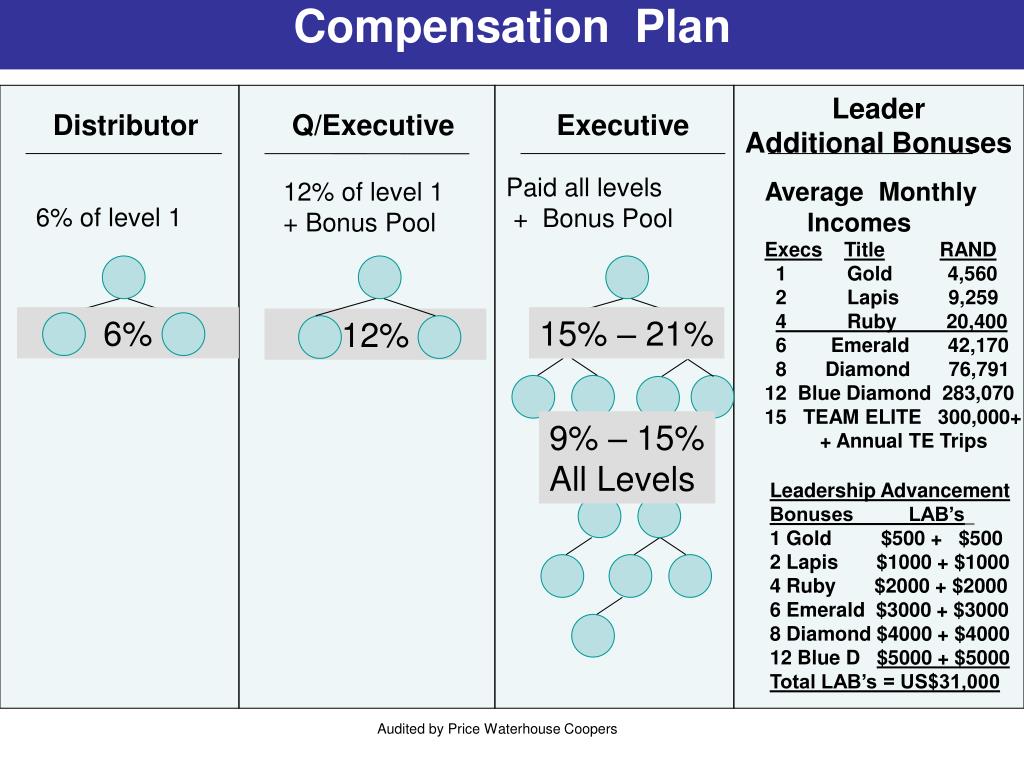 Compensation Plan

Distributor

6% of level 1

6%

Q/Executive

12% of level 1
+ Bonus Pool

12%

Executive

Paid all levels
+ Bonus Pool

15% – 21%

9% – 15%
All Levels

Leader
Additional Bonuses

Average Monthly Incomes

| Execs | Title | RAND |
|---|---|---|
| 1 | Gold | 4,560 |
| 2 | Lapis | 9,259 |
| 4 | Ruby | 20,400 |
| 6 | Emerald | 42,170 |
| 8 | Diamond | 76,791 |
| 12 | Blue Diamond | 283,070 |
| 15 | TEAM ELITE | 300,000+ |

+ Annual TE Trips

Leadership Advancement
Bonuses LAB's
1 Gold $500 + $500
2 Lapis $1000 + $1000
4 Ruby $2000 + $2000
6 Emerald $3000 + $3000
8 Diamond $4000 + $4000
12 Blue D $5000 + $5000
Total LAB's = US$31,000

Audited by Price Waterhouse Coopers